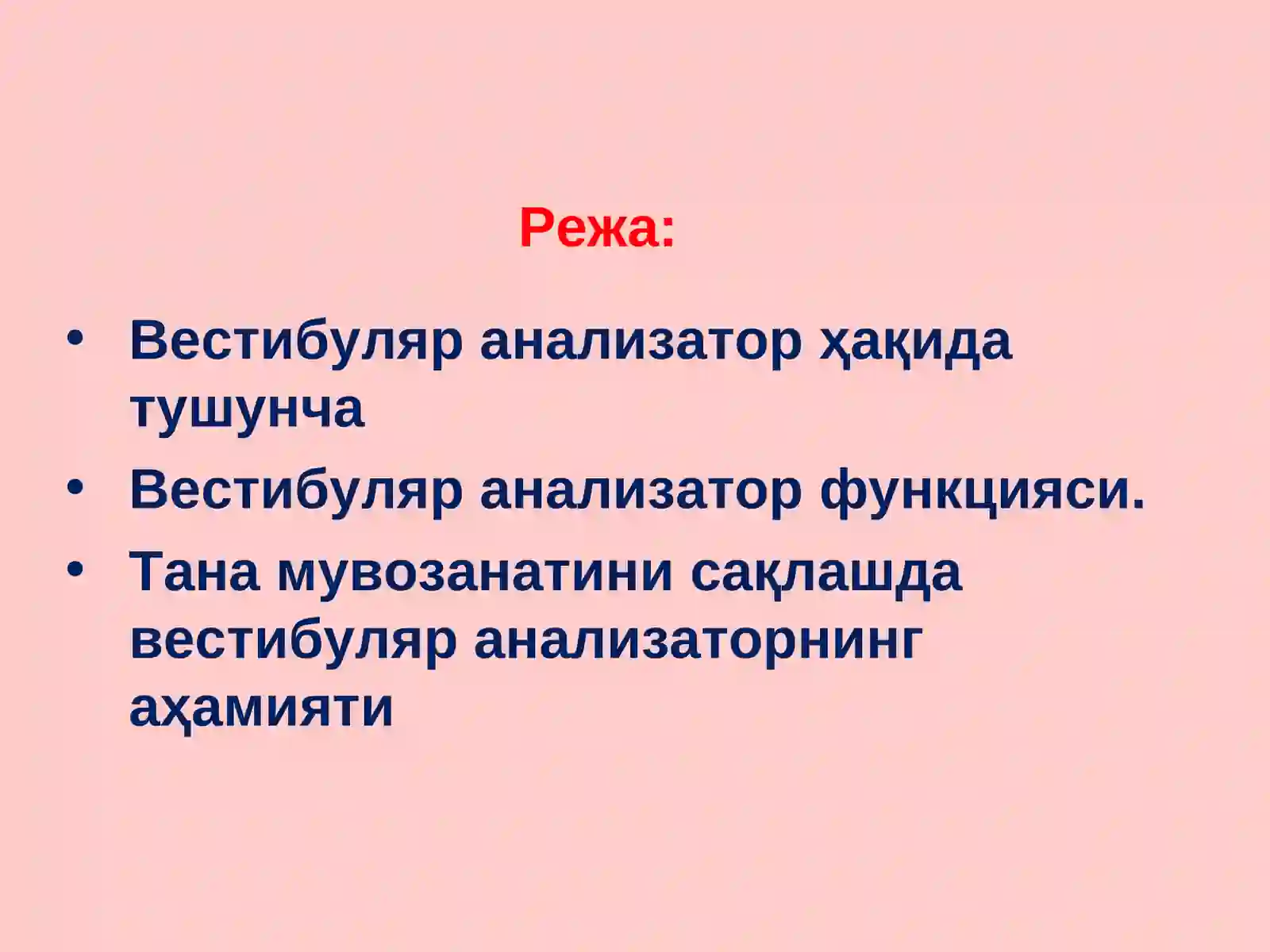 Режа:

• Вестибуляр анализатор ҳақида тушунча
• Вестибуляр анализатор функцияси.
• Тана мувозанатини сақлашда вестибуляр анализаторнинг аҳамияти